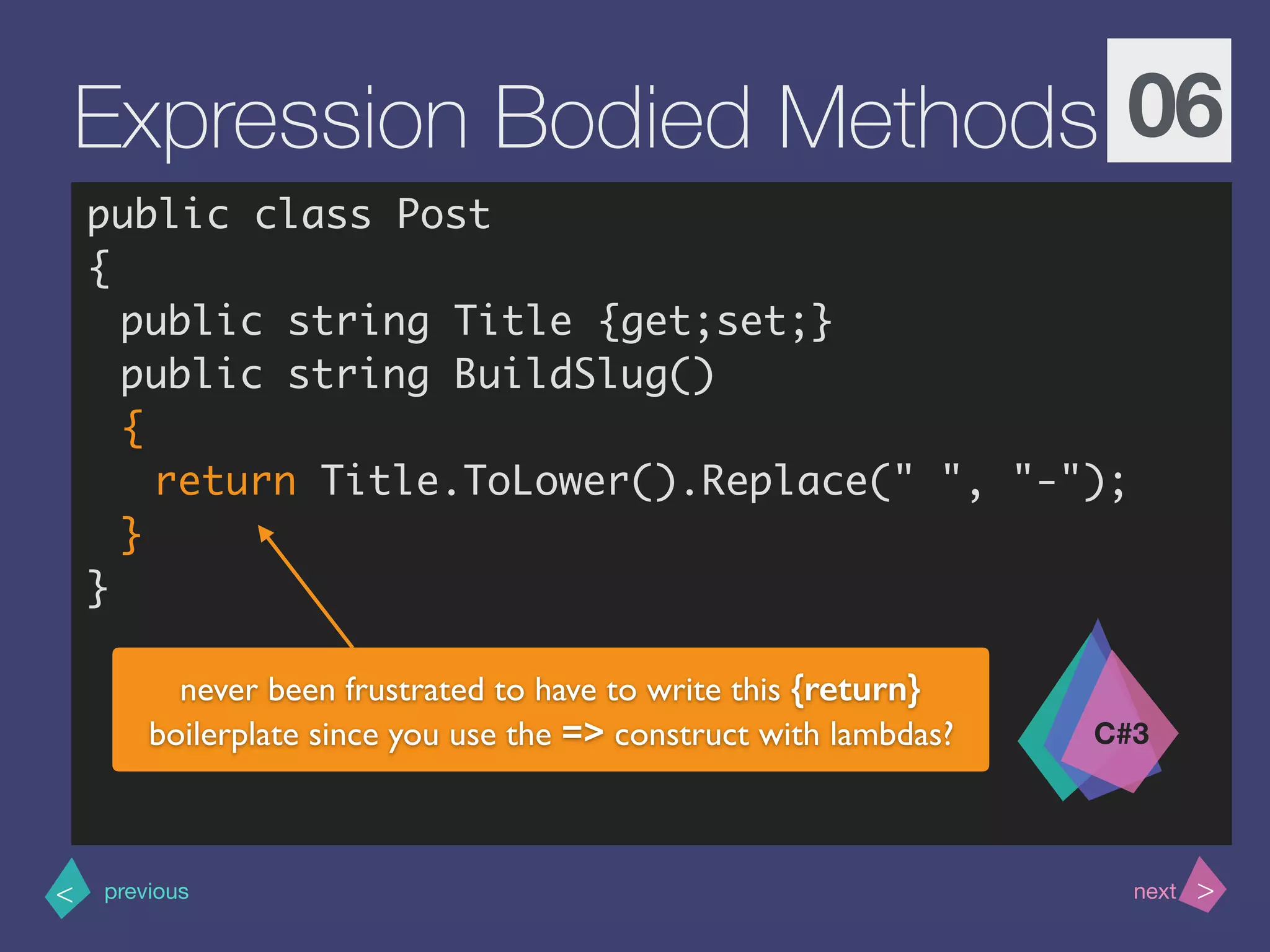 Expression Bodied Methods 06

public class Post
{
  public string Title {get;set;}
  public string BuildSlug()
  {
    return Title.ToLower().Replace(" ", "-");
  }
}

never been frustrated to have to write this {return} boilerplate since you use the => construct with lambdas?

C#3

< previous

next >